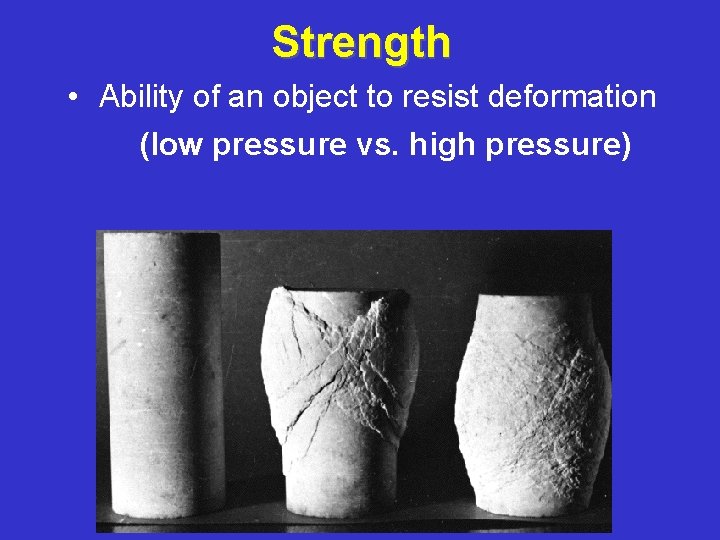 Strength

• Ability of an object to resist deformation

(low pressure vs. high pressure)